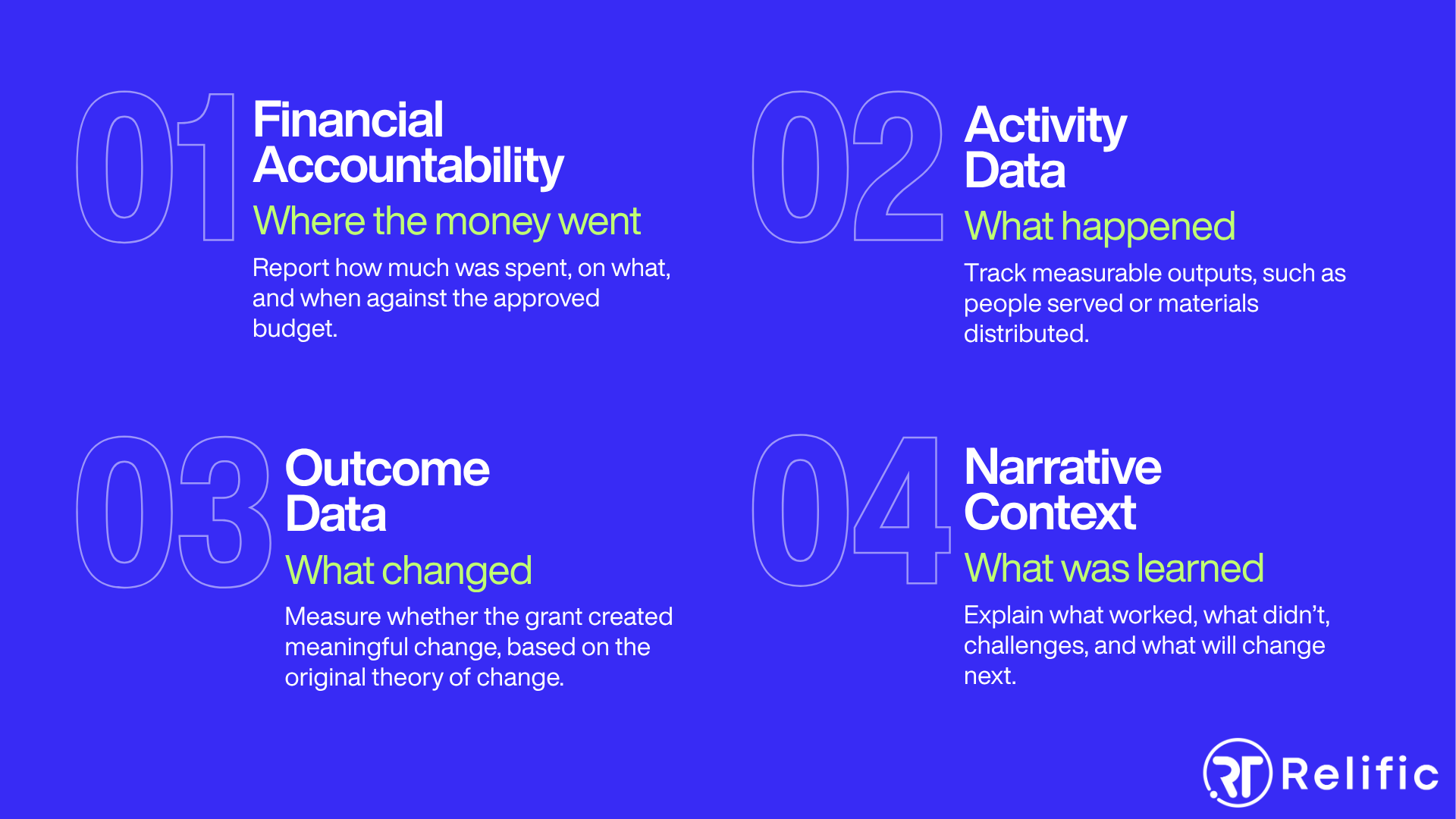 01 Financial Accountability
Where the money went
Report how much was spent, on what, and when against the approved budget.

02 Activity Data
What happened
Track measurable outputs, such as people served or materials distributed.

03 Outcome Data
What changed
Measure whether the grant created meaningful change, based on the original theory of change.

04 Narrative Context
What was learned
Explain what worked, what didn't, challenges, and what will change next.

Relific